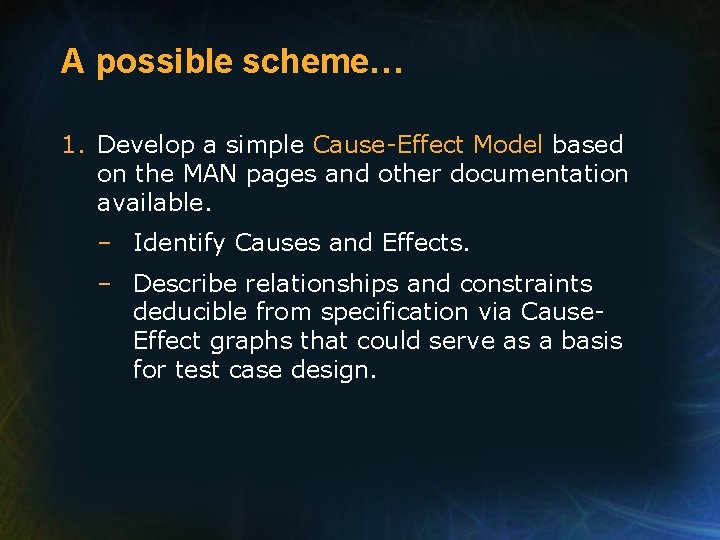 A possible scheme…

1. Develop a simple Cause-Effect Model based on the MAN pages and other documentation available.

– Identify Causes and Effects.

– Describe relationships and constraints deducible from specification via Cause-Effect graphs that could serve as a basis for test case design.